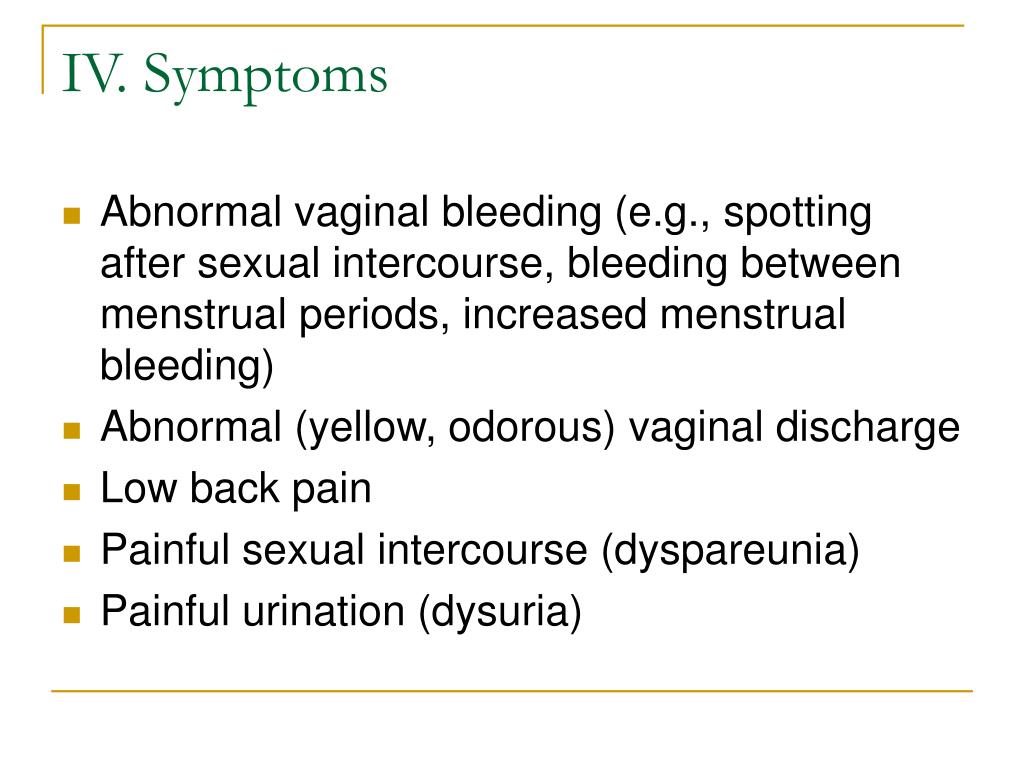 IV. Symptoms

- Abnormal vaginal bleeding (e.g., spotting after sexual intercourse, bleeding between menstrual periods, increased menstrual bleeding)
- Abnormal (yellow, odorous) vaginal discharge
- Low back pain
- Painful sexual intercourse (dyspareunia)
- Painful urination (dysuria)